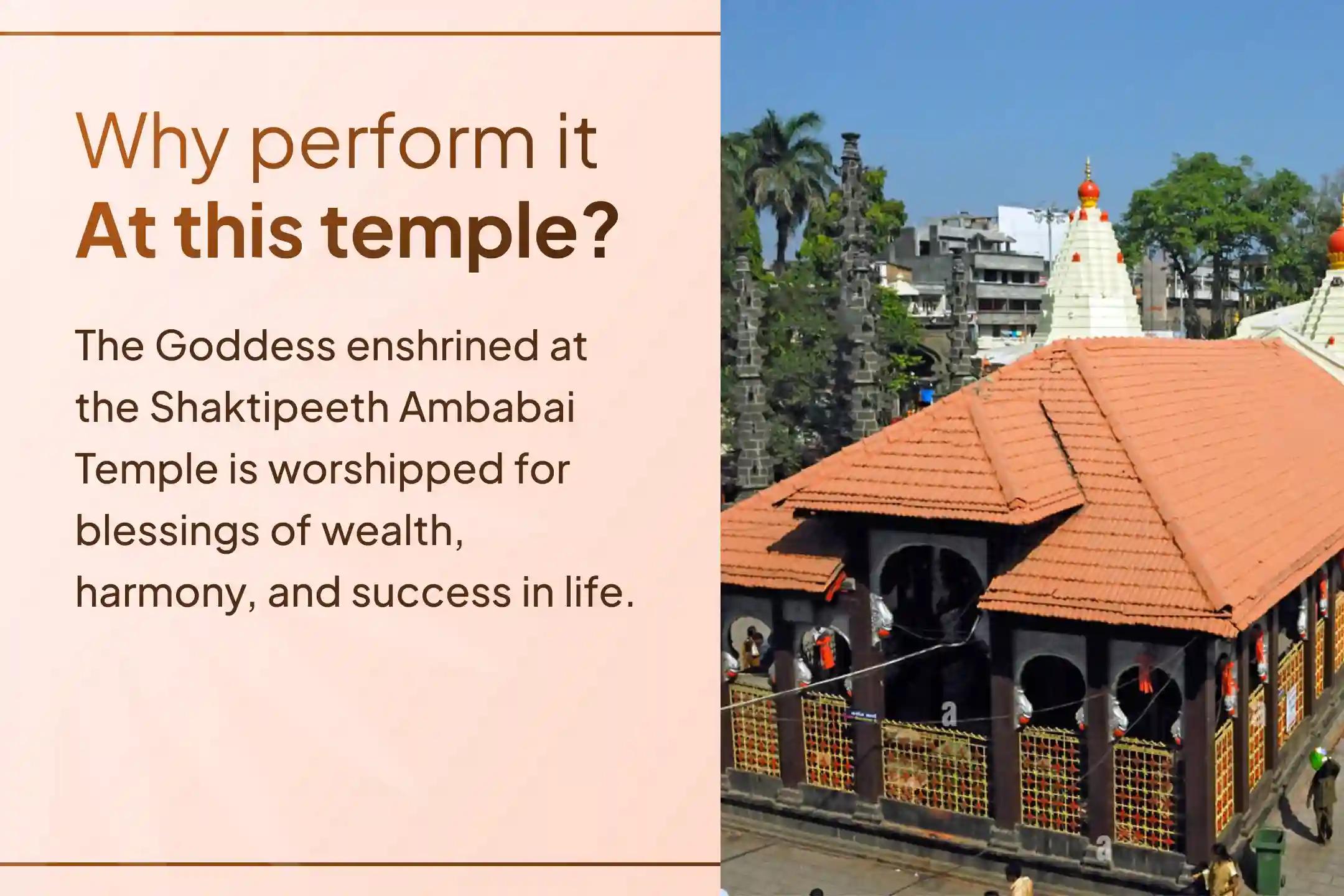 Why perform it
At this temple?

The Goddess enshrined at the Shaktipeeth Ambabai Temple is worshipped for blessings of wealth, harmony, and success in life.

a

a